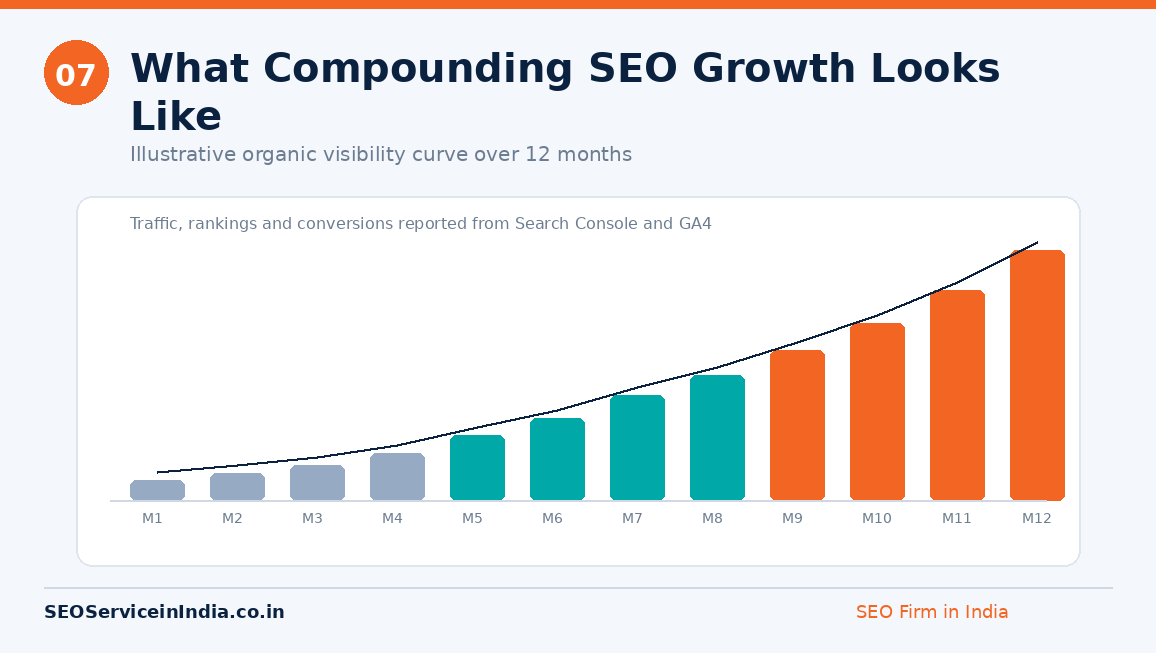 07

What Compounding SEO Growth Looks Like

Illustrative organic visibility curve over 12 months

Traffic, rankings and conversions reported from Search Console and GA4

M1 M2 M3 M4 M5 M6 M7 M8 M9 M10 M11 M12

SEOServiceinIndia.co.in

SEO Firm in India